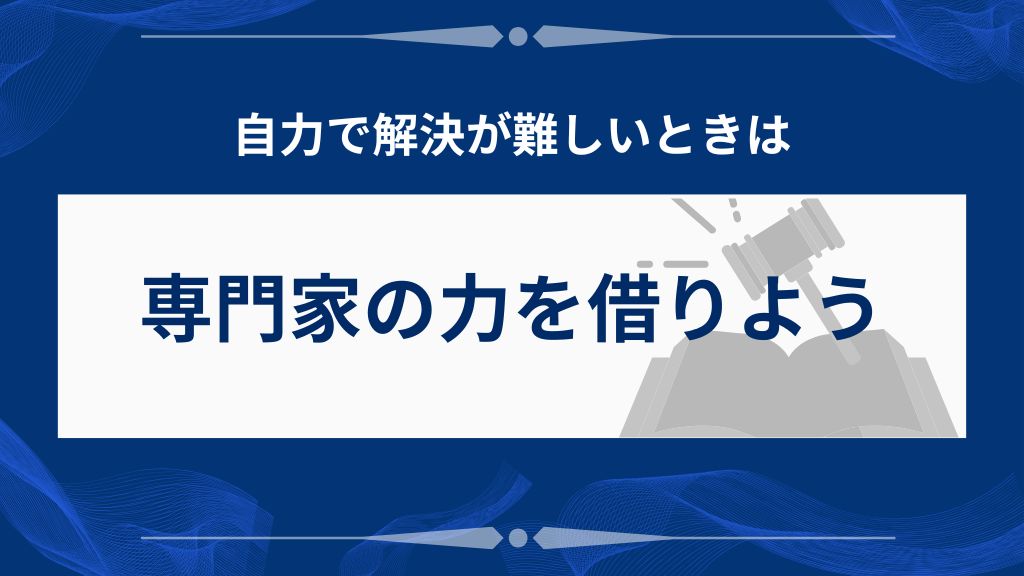 自力で解決が難しいときは

専門家の力を借りよう